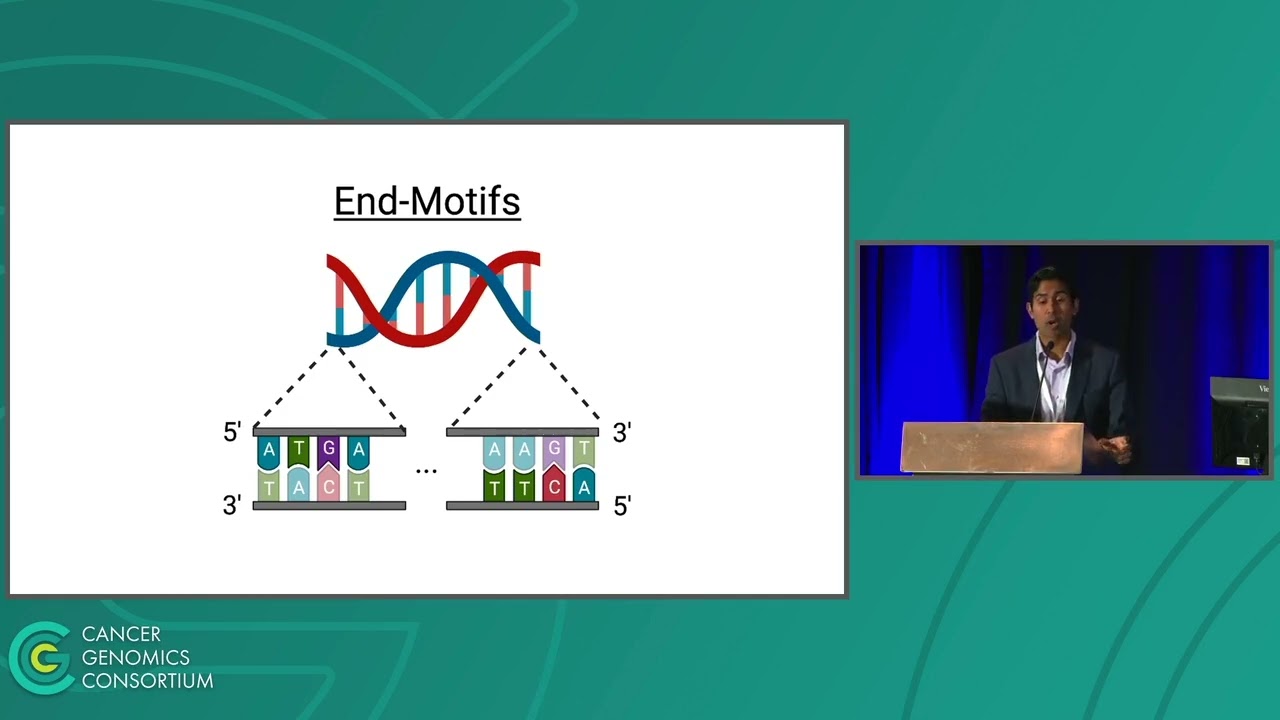 End-Motifs

5'
A T G A
T A C T
3'

...

A A G T
T T C A
3'
5'

CANCER
GENOMICS
CONSORTIUM